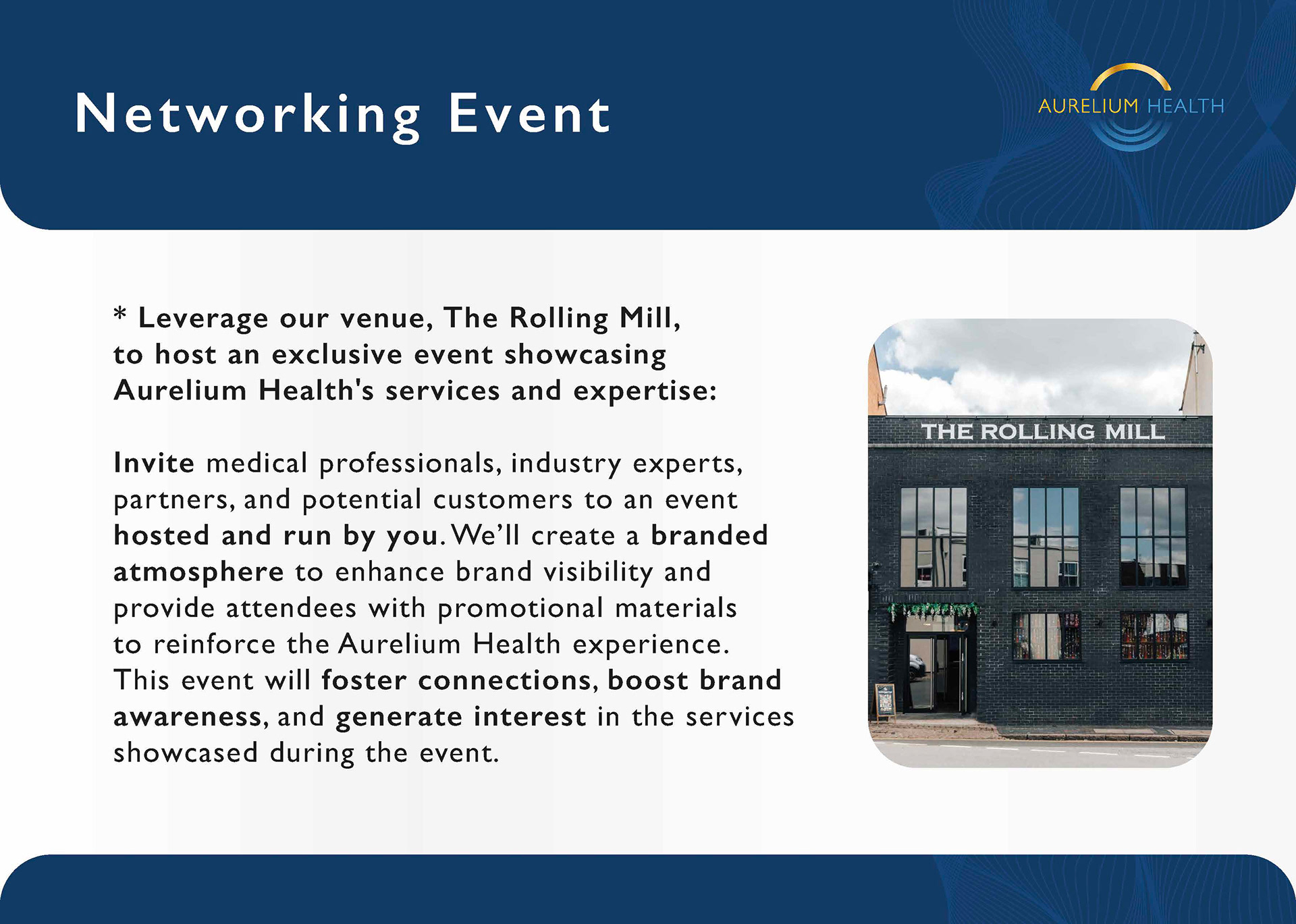 Networking Event

AURELIUM HEALTH

* Leverage our venue, The Rolling Mill, to host an exclusive event showcasing Aurelium Health's services and expertise:

Invite medical professionals, industry experts, partners, and potential customers to an event hosted and run by you. We'll create a branded atmosphere to enhance brand visibility and provide attendees with promotional materials to reinforce the Aurelium Health experience. This event will foster connections, boost brand awareness, and generate interest in the services showcased during the event.

THE ROLLING MILL